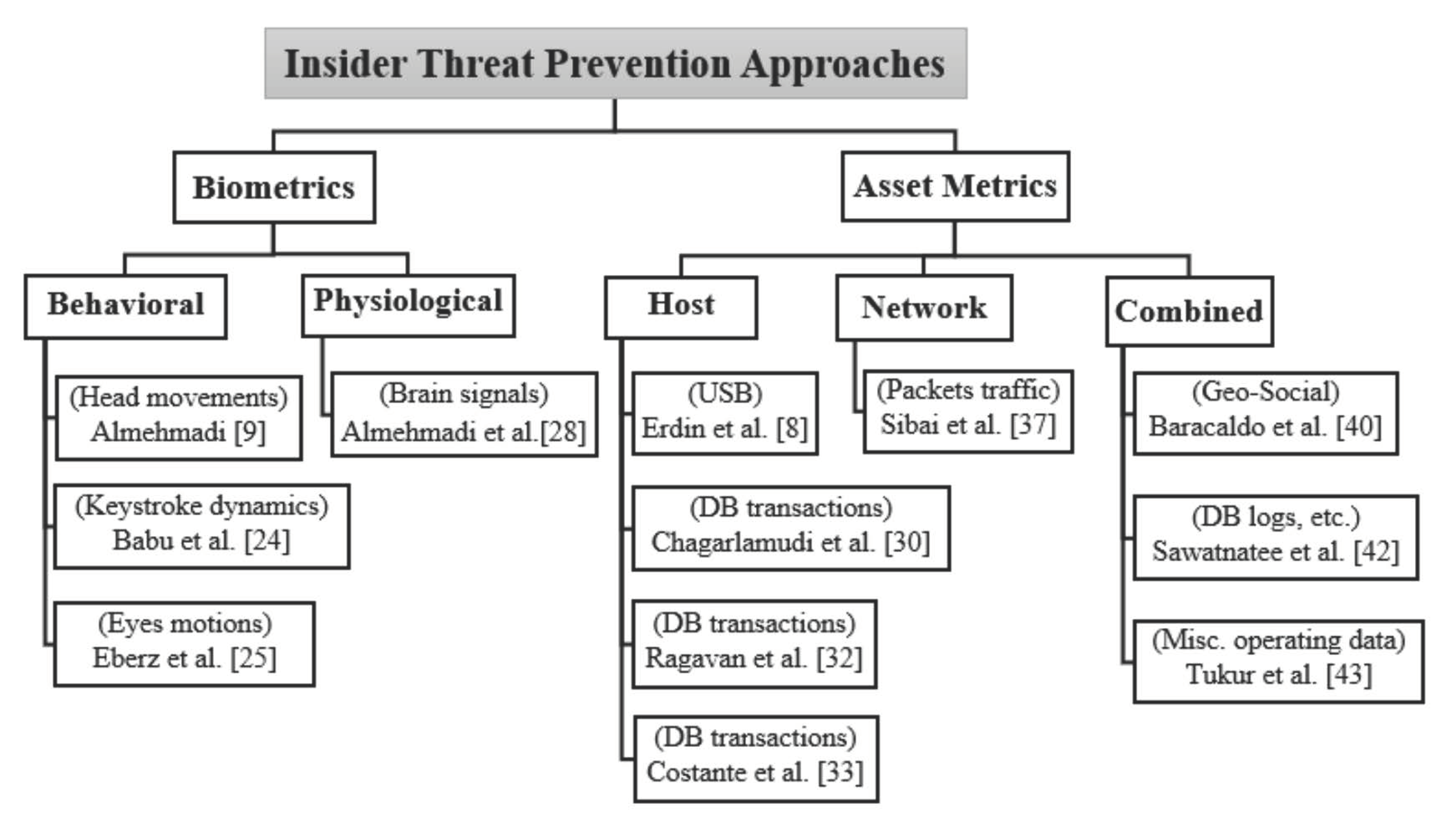 Insider Threat Prevention Approaches

Biometrics

Asset Metrics

Behavioral

Physiological

Host

Network

Combined

(Head movements) Almehmadi [9]

(Keystroke dynamics) Babu et al. [24]

(Eyes motions) Eberz et al. [25]

(Brain signals) Almehmadi et al.[28]

(USB) Erdin et al. [8]

(DB transactions) Chagarlamudi et al. [30]

(DB transactions) Ragavan et al. [32]

(DB transactions) Costante et al. [33]

(Packets traffic) Sibai et al. [37]

(Geo-Social) Baracaldo et al. [40]

(DB logs, etc.) Sawatnatee et al. [42]

(Misc. operating data) Tukur et al. [43]